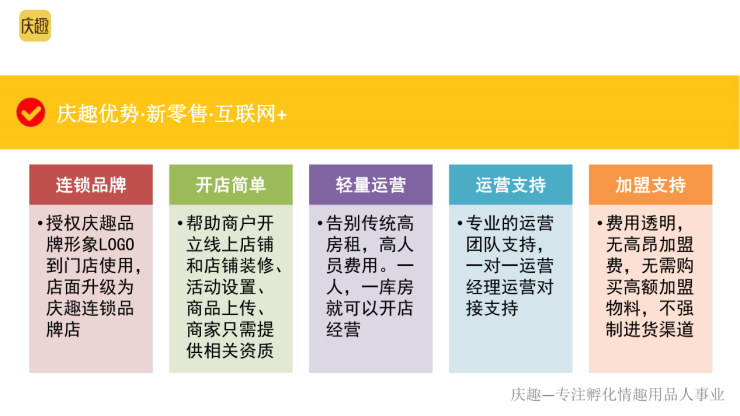 庆趣

庆趣优势·新零售·互联网+

连锁品牌

• 授权庆趣品牌形象LOGO到门店使用，店面升级为庆趣连锁品牌店

开店简单

• 帮助商户开立线上店铺和店铺装修、活动设置、商品上传、商家只需提供相关资质

轻量运营

• 告别传统高房租，高人员费用。一人，一库房就可以开店经营

运营支持

• 专业的运营团队支持，一对一运营经理运营对接支持

加盟支持

• 费用透明，无高昂加盟费，无需购买高额加盟物料，不强制进货渠道

庆趣—专注孵化情趣用品人事业